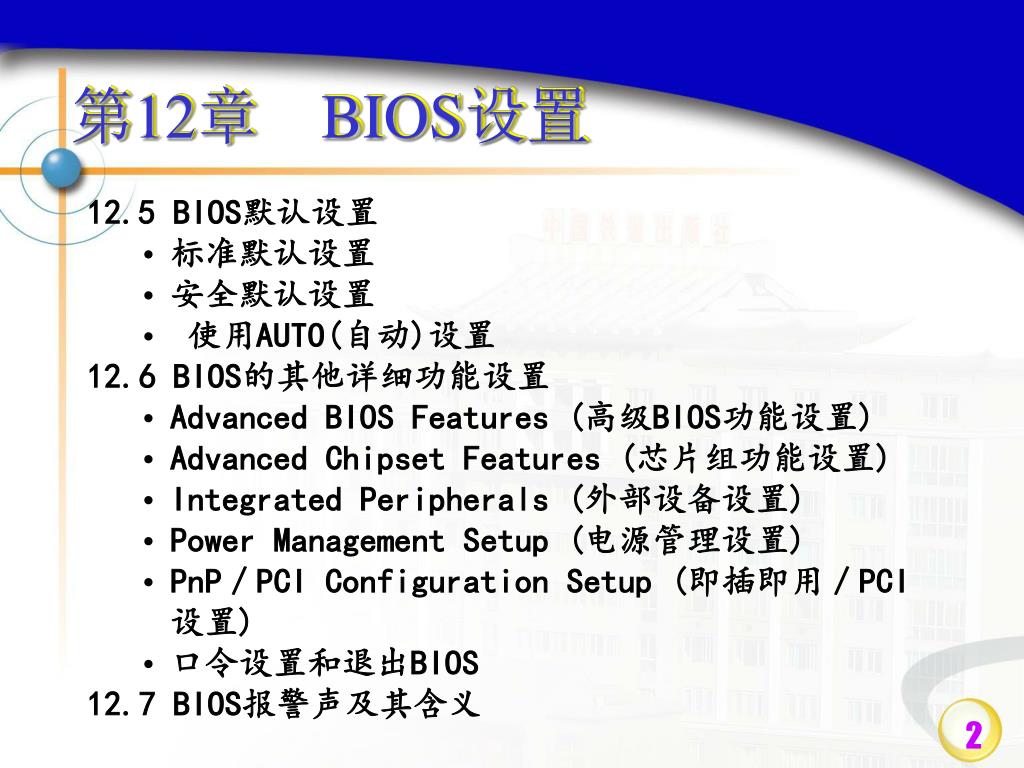 第12章 BIOS设置

12.5 BIOS默认设置
• 标准默认设置
• 安全默认设置
• 使用AUTO(自动)设置
12.6 BIOS的其他详细功能设置
• Advanced BIOS Features (高级BIOS功能设置)
• Advanced Chipset Features (芯片组功能设置)
• Integrated Peripherals (外部设备设置)
• Power Management Setup (电源管理设置)
• PnP／PCI Configuration Setup (即插即用／PCI设置)
• 口令设置和退出BIOS
12.7 BIOS报警声及其含义

2